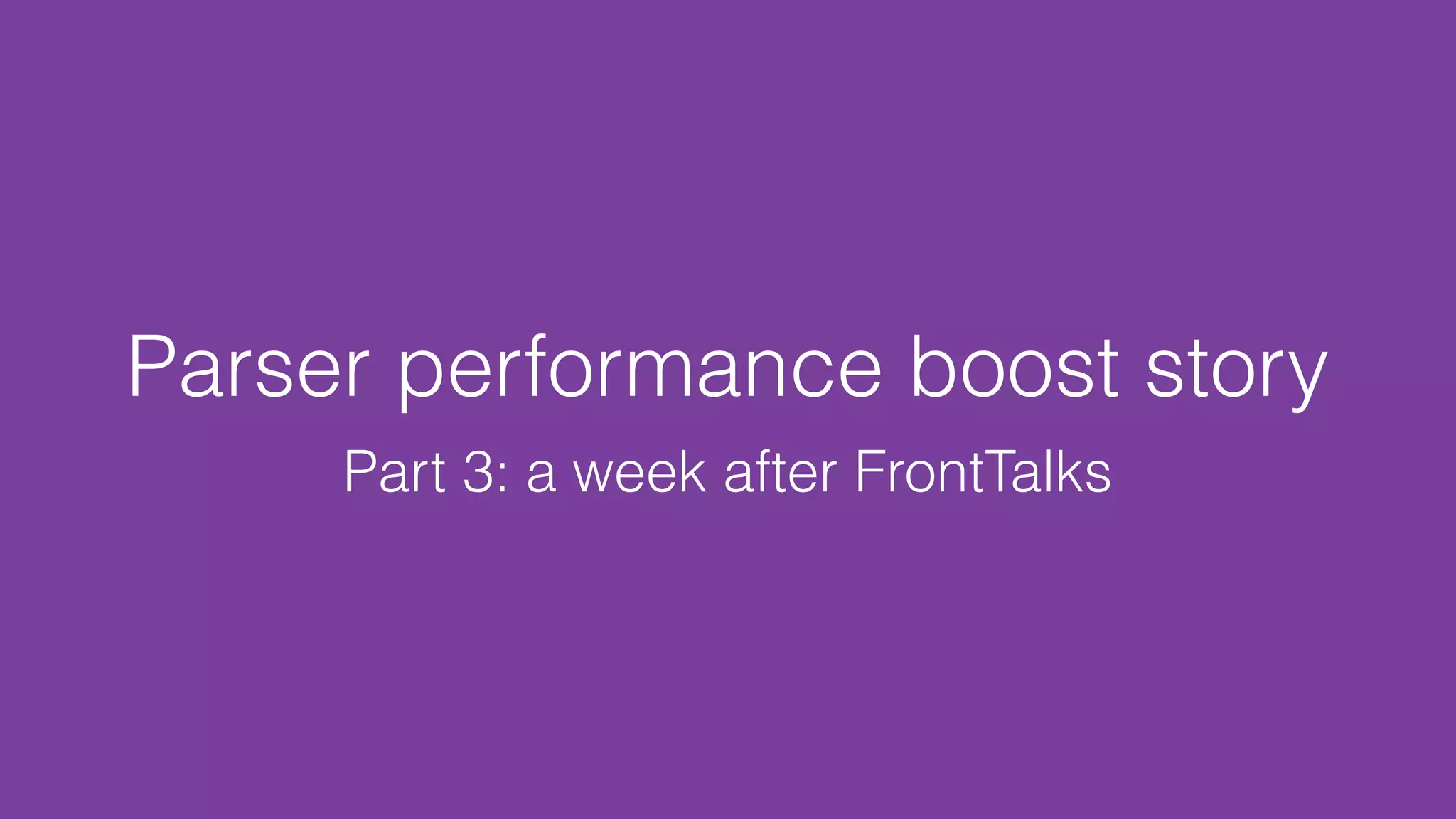 Parser performance boost story

Part 3: a week after FrontTalks